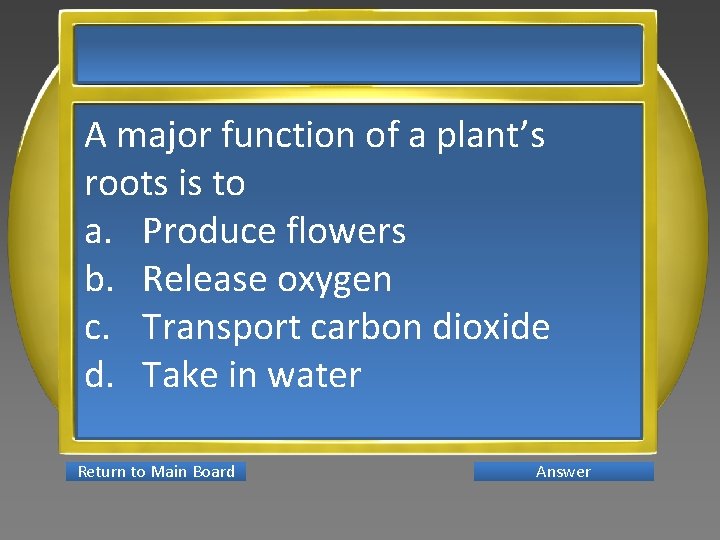 A major function of a plant’s roots is to
a. Produce flowers
b. Release oxygen
c. Transport carbon dioxide
d. Take in water

Return to Main Board

Answer